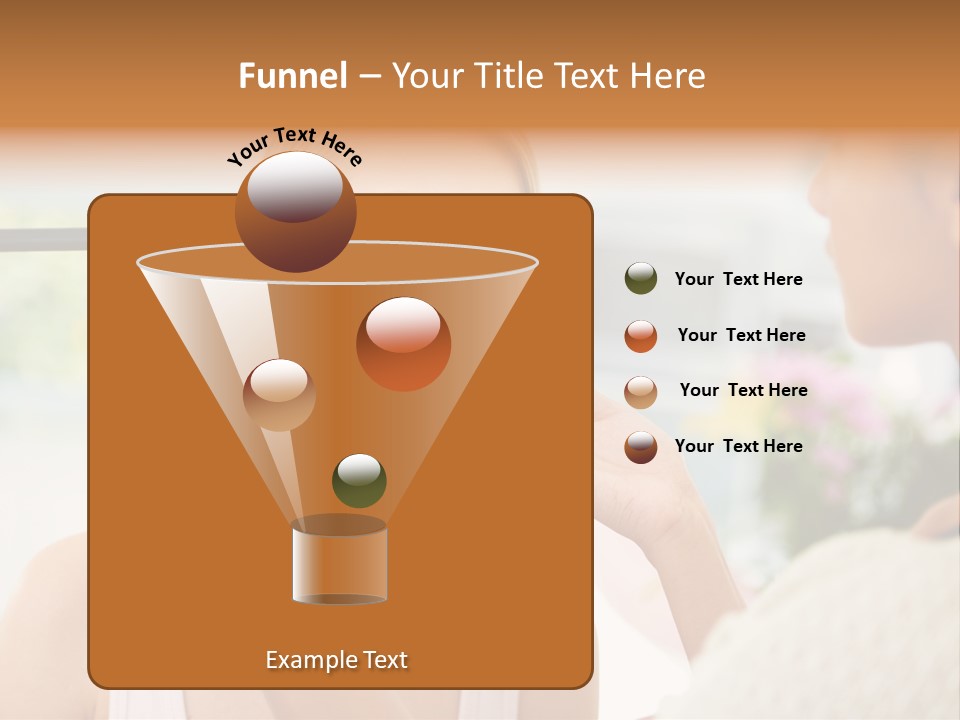 Funnel – Your Title Text Here

Your Text Here

Your Text Here

Your Text Here

Your Text Here

Your Text Here

Example Text